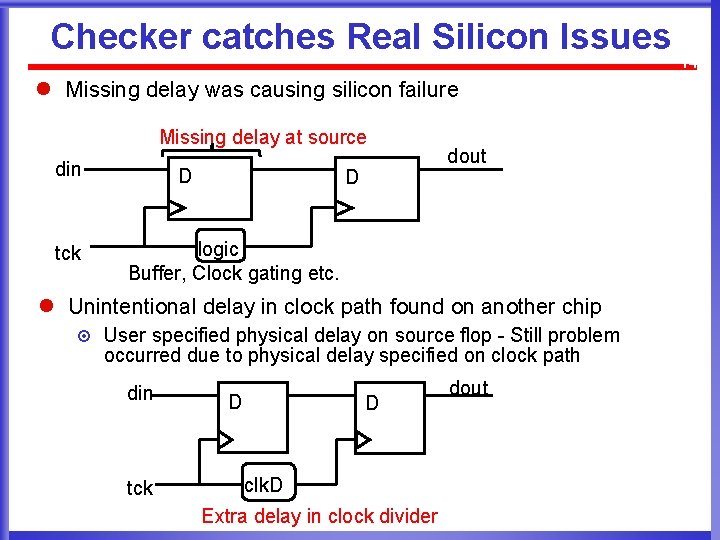 Checker catches Real Silicon Issues

Missing delay was causing silicon failure

Missing delay at source

din

D

D

dout

tck

logic

Buffer, Clock gating etc.

Unintentional delay in clock path found on another chip

User specified physical delay on source flop - Still problem occurred due to physical delay specified on clock path

din

D

D

dout

tck

clkD

Extra delay in clock divider